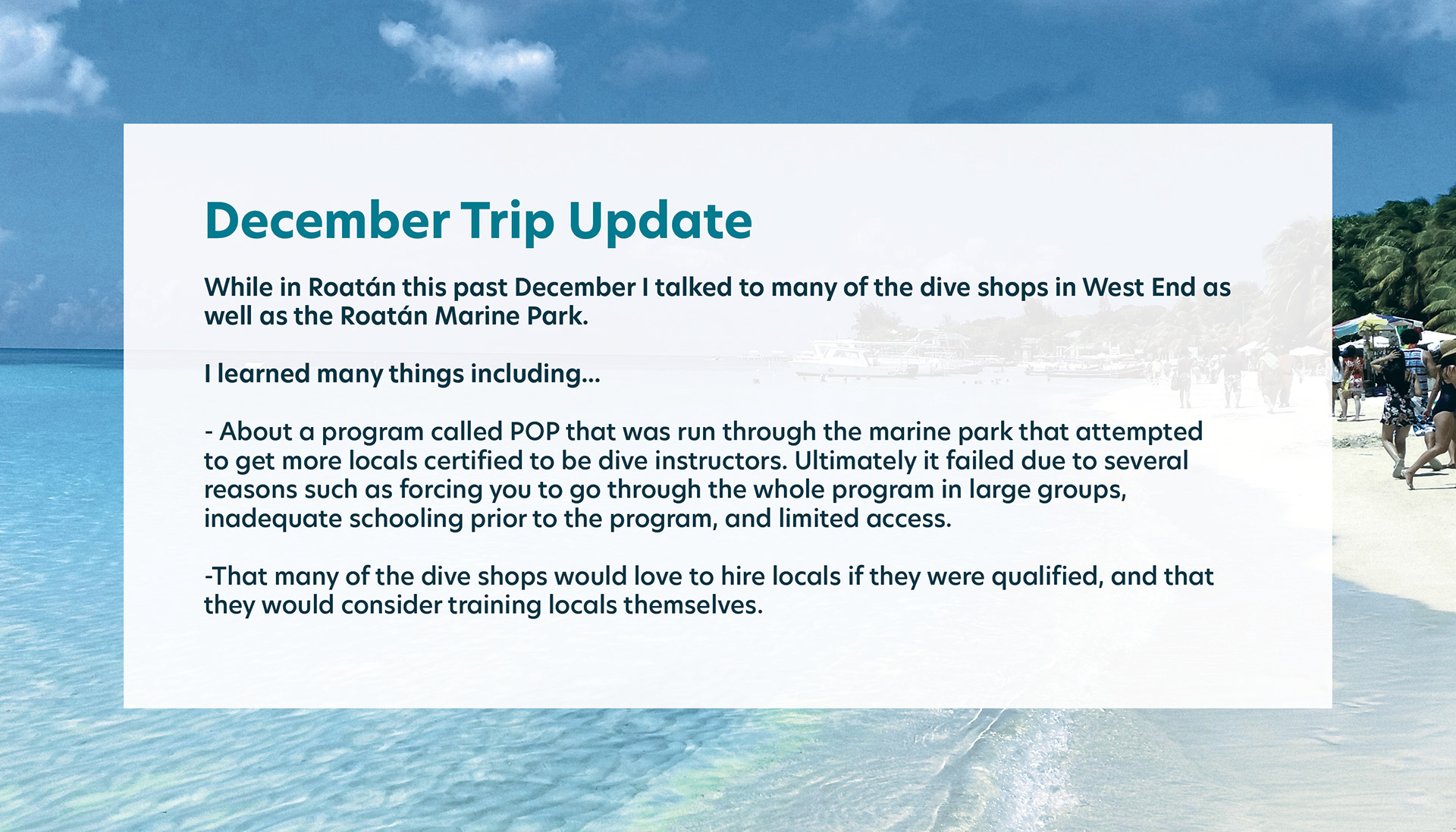 December Trip Update

While in Roatán this past December I talked to many of the dive shops in West End as well as the Roatán Marine Park.

I learned many things including...

- About a program called POP that was run through the marine park that attempted to get more locals certified to be dive instructors. Ultimately it failed due to several reasons such as forcing you to go through the whole program in large groups, inadequate schooling prior to the program, and limited access.

-That many of the dive shops would love to hire locals if they were qualified, and that they would consider training locals themselves.